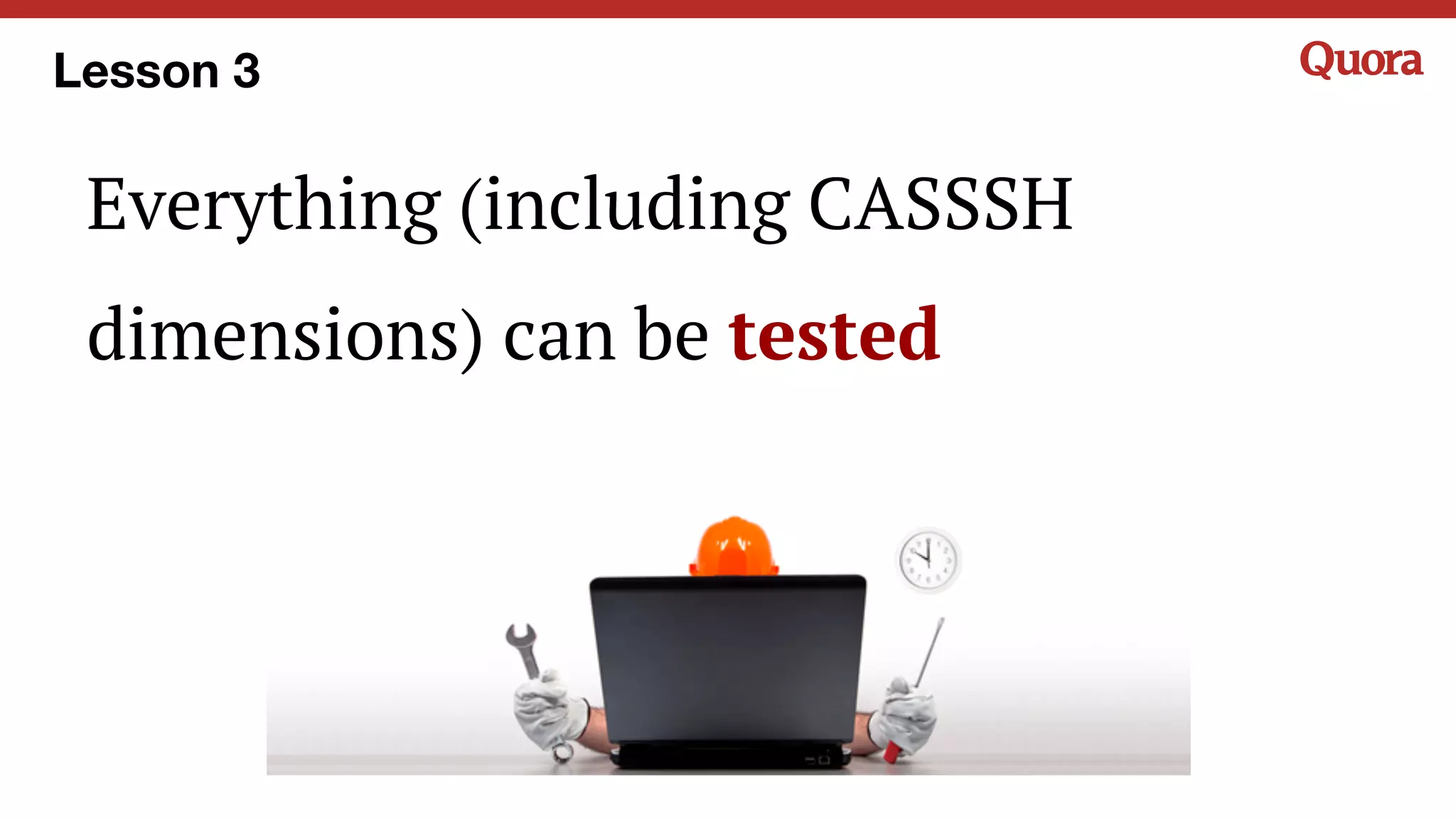 Lesson 3

Quora

Everything (including CASSSH dimensions) can be tested